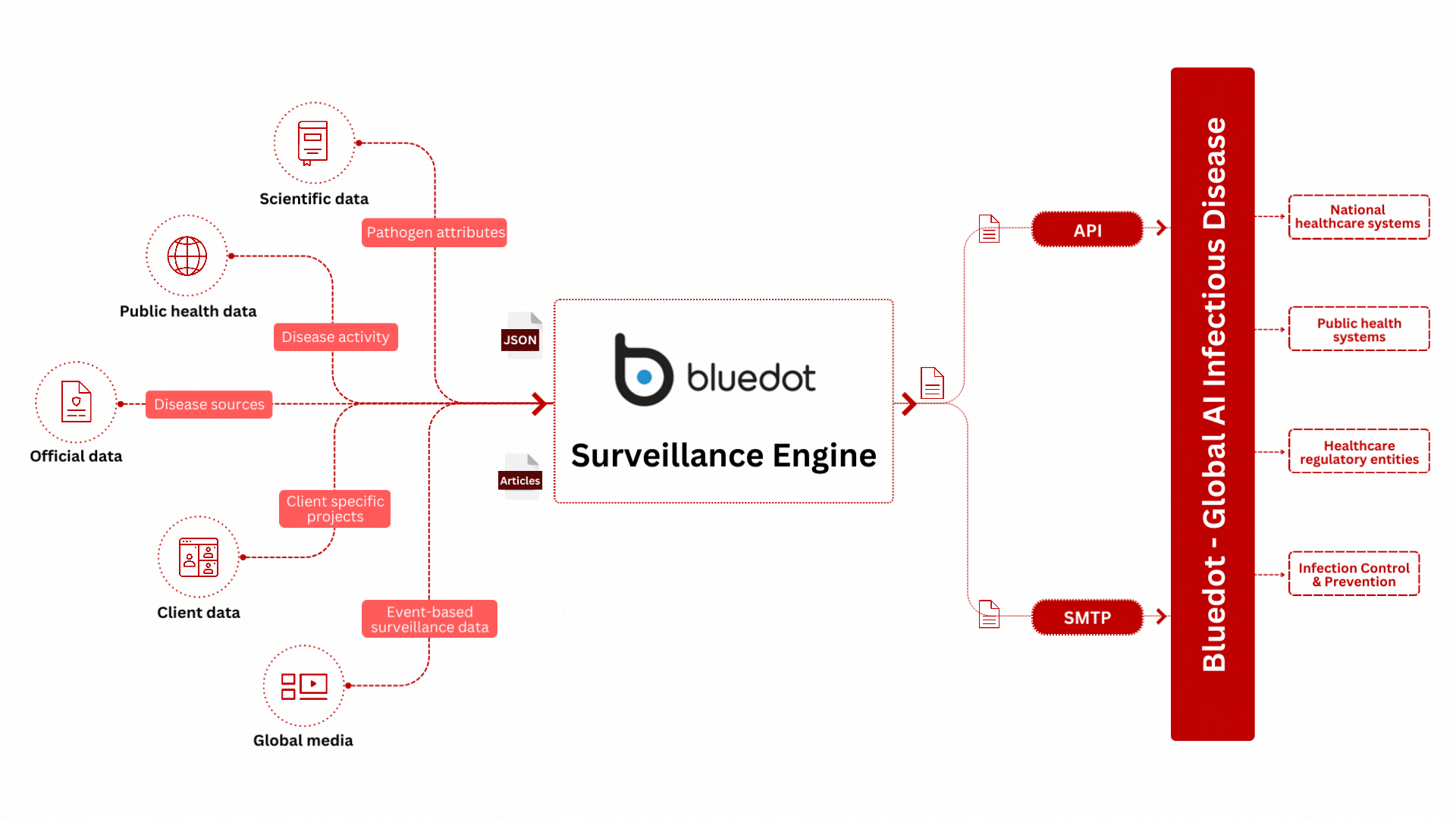 Scientific data

Pathogen attributes

Public health data

Disease activity

Official data

Disease sources

Client specific projects

Client data

Event-based surveillance data

Global media

JSON

Articles

bluedot

Surveillance Engine

API

SMTP

Bluedot - Global AI Infectious Disease

National healthcare systems

Public health systems

Healthcare regulatory entities

Infection Control & Prevention